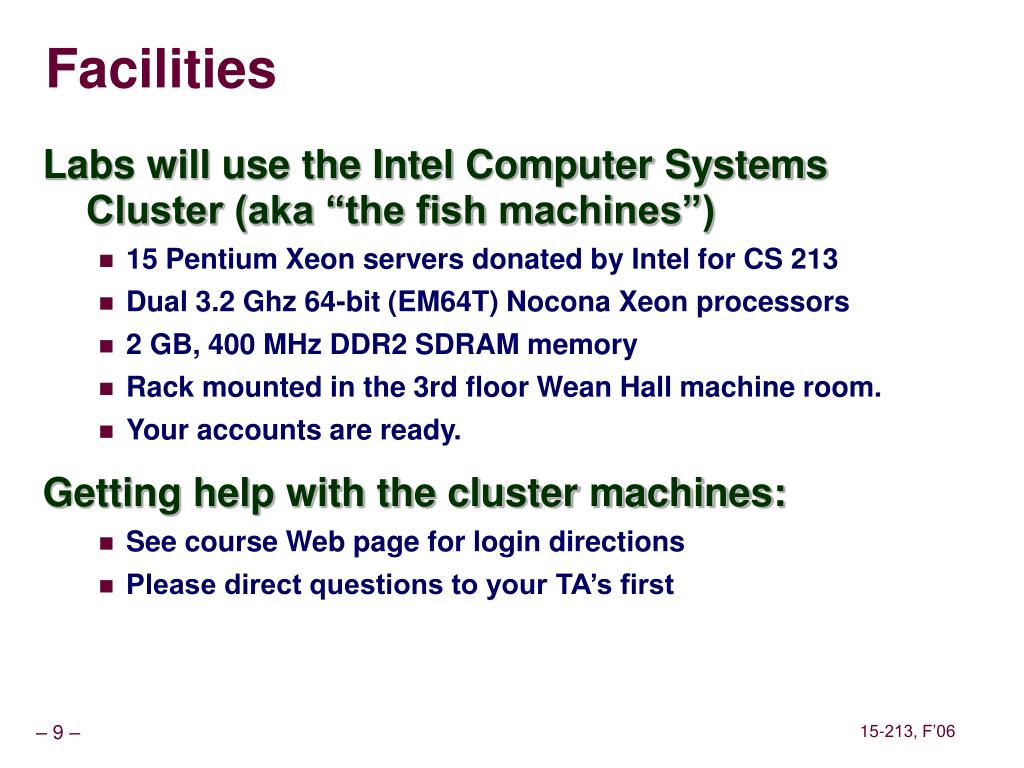 Facilities

Labs will use the Intel Computer Systems Cluster (aka “the fish machines”)

- 15 Pentium Xeon servers donated by Intel for CS 213
- Dual 3.2 Ghz 64-bit (EM64T) Nocona Xeon processors
- 2 GB, 400 MHz DDR2 SDRAM memory
- Rack mounted in the 3rd floor Wean Hall machine room.
- Your accounts are ready.

Getting help with the cluster machines:

- See course Web page for login directions
- Please direct questions to your TA’s first

– 9 –

15-213, F’06